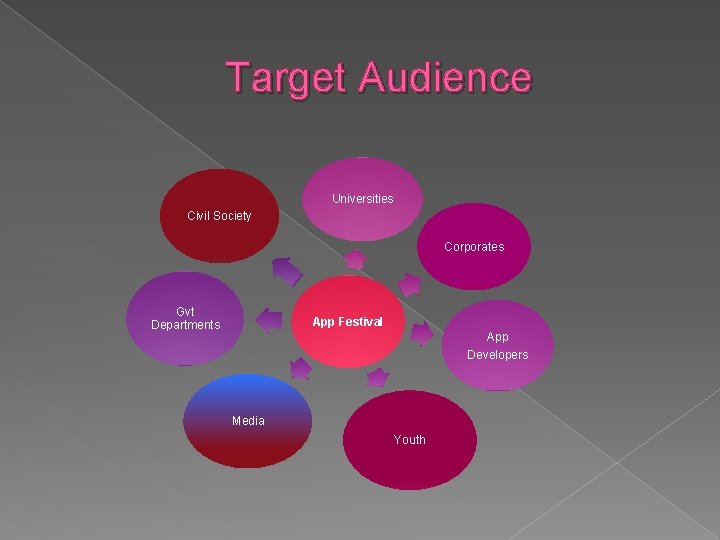 Target Audience

App Festival

Universities

Corporates

App Developers

Youth

Media

Gvt Departments

Civil Society